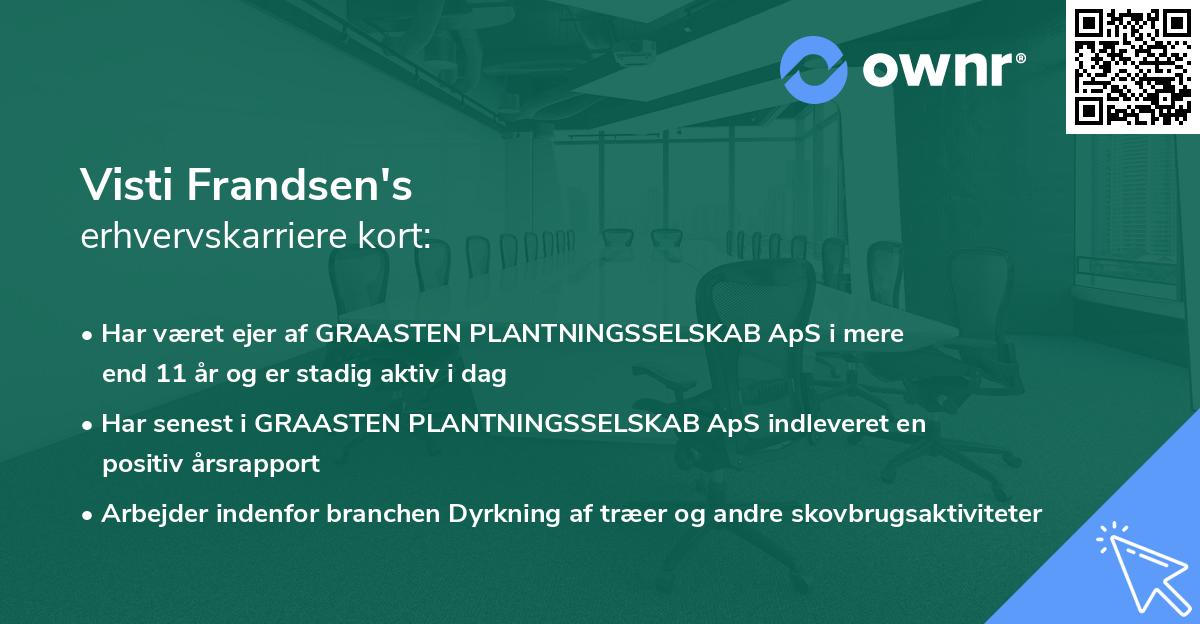 ownr®

Visti Frandsen's
erhvervskarriere kort:

• Har været ejer af GRAASTEN PLANTNINGSSELSKAB ApS i mere end 11 år og er stadig aktiv i dag

• Har senest i GRAASTEN PLANTNINGSSELSKAB ApS indleveret en positiv årsrapport

• Arbejder indenfor branchen Dyrkning af træer og andre skovbrugsaktiviteter